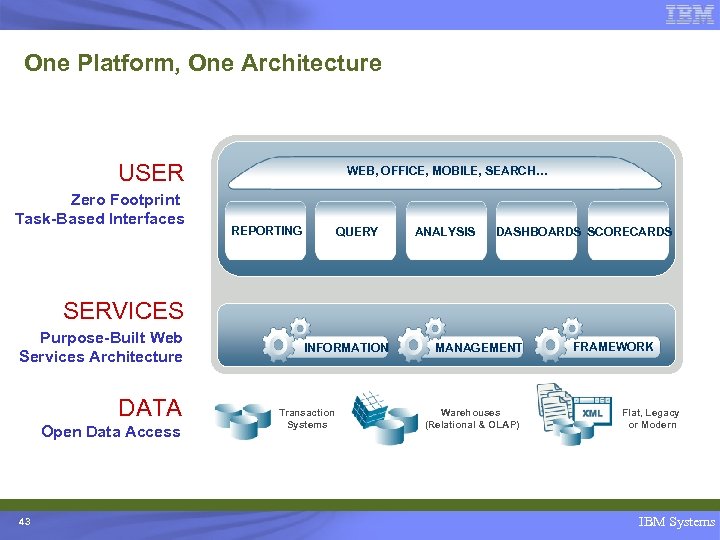 IBM

One Platform, One Architecture

USER
Zero Footprint
Task-Based Interfaces

WEB, OFFICE, MOBILE, SEARCH…

REPORTING
QUERY
ANALYSIS
DASHBOARDS
SCORECARDS

SERVICES
Purpose-Built Web
Services Architecture

INFORMATION
MANAGEMENT
FRAMEWORK

DATA
Open Data Access

Transaction Systems

Warehouses (Relational & OLAP)

XML

Flat, Legacy or Modern

43

IBM Systems